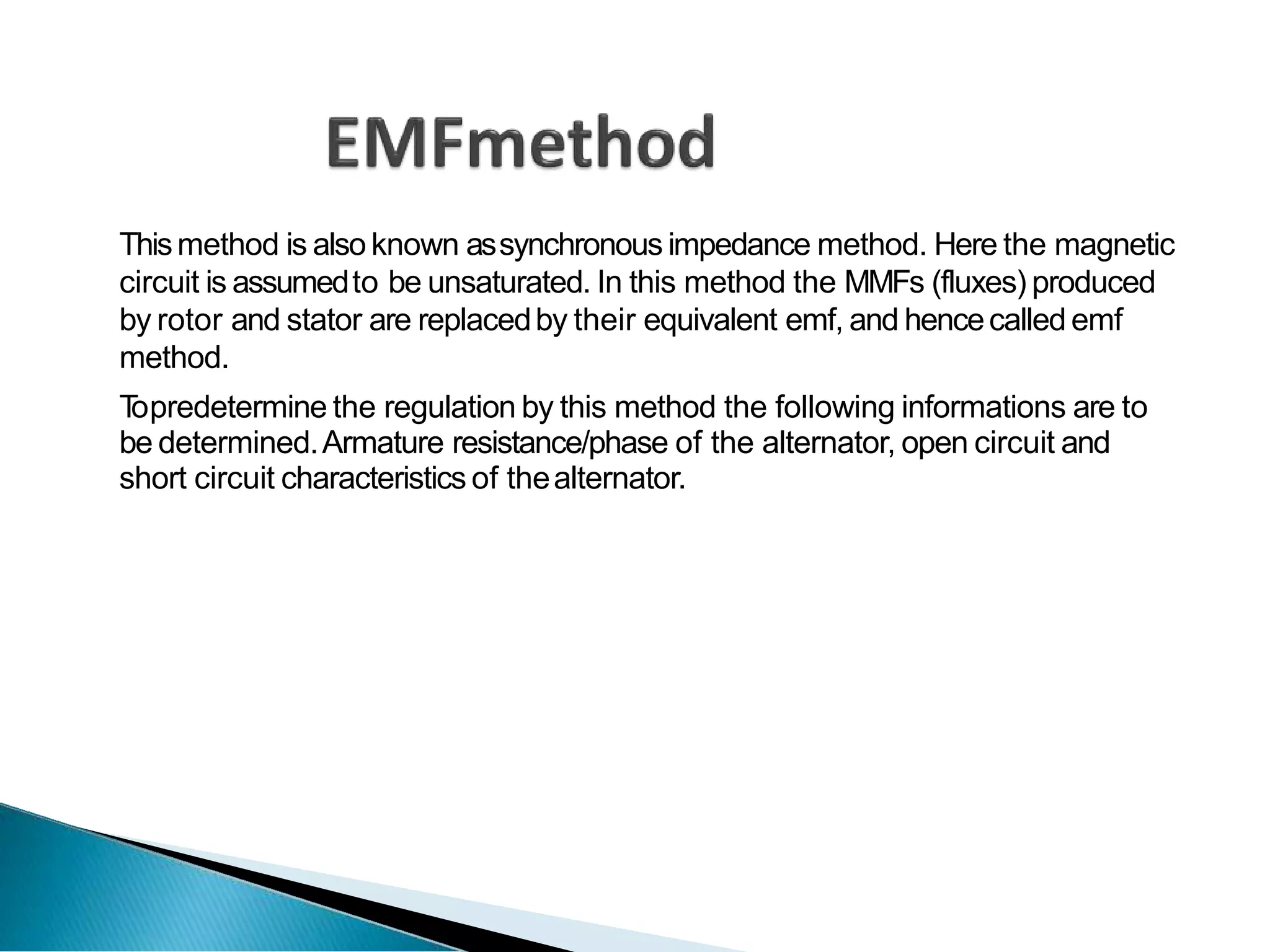 EMFmethod

This method is also known as synchronous impedance method. Here the magnetic circuit is assumed to be unsaturated. In this method the MMFs (fluxes) produced by rotor and stator are replaced by their equivalent emf, and hence called emf method.

Topredetermine the regulation by this method the following informations are to be determined. Armature resistance/phase of the alternator, open circuit and short circuit characteristics of the alternator.